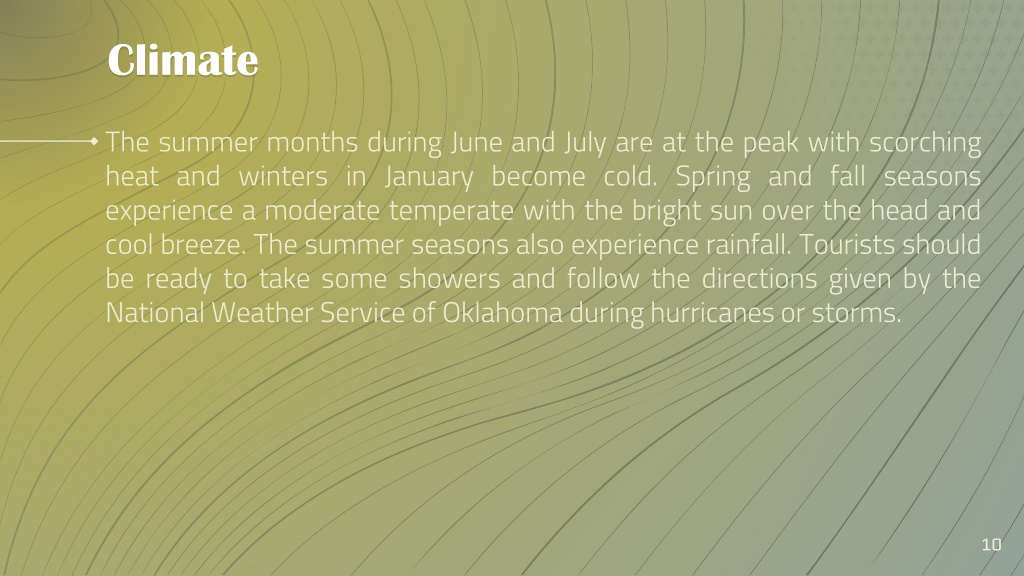 Climate

The summer months during June and July are at the peak with scorching heat and winters in January become cold. Spring and fall seasons experience a moderate temperate with the bright sun over the head and cool breeze. The summer seasons also experience rainfall. Tourists should be ready to take some showers and follow the directions given by the National Weather Service of Oklahoma during hurricanes or storms.

10